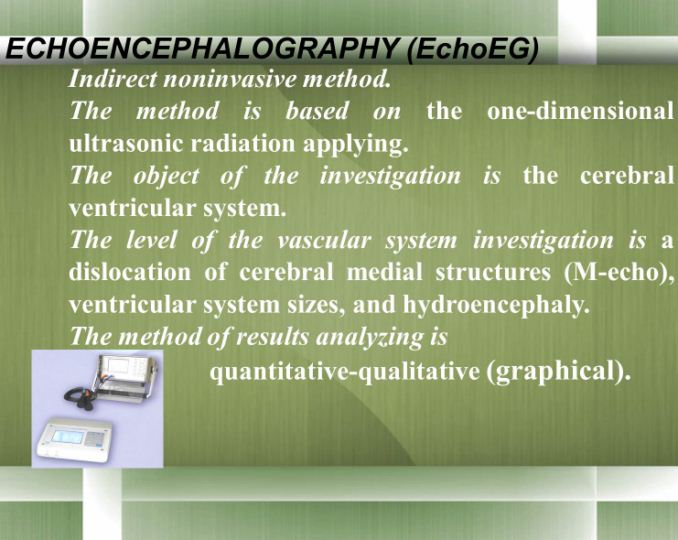 ECHOENCEPHALOGRAPHY (EchoEG)

Indirect noninvasive method.

The method is based on the one-dimensional ultrasonic radiation applying.

The object of the investigation is the cerebral ventricular system.

The level of the vascular system investigation is a dislocation of cerebral medial structures (M-echo), ventricular system sizes, and hydroencephaly.

The method of results analyzing is quantitative-qualitative (graphical).